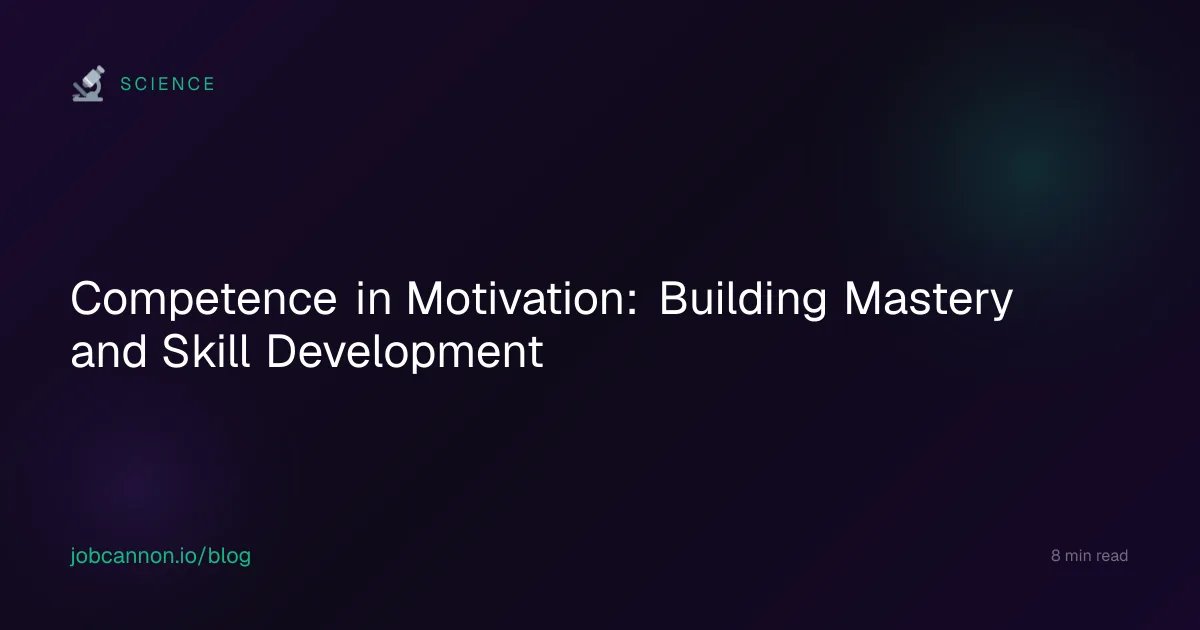 SCIENCE

Competence in Motivation: Building Mastery and Skill Development

jobcannon.io/blog

8 min read